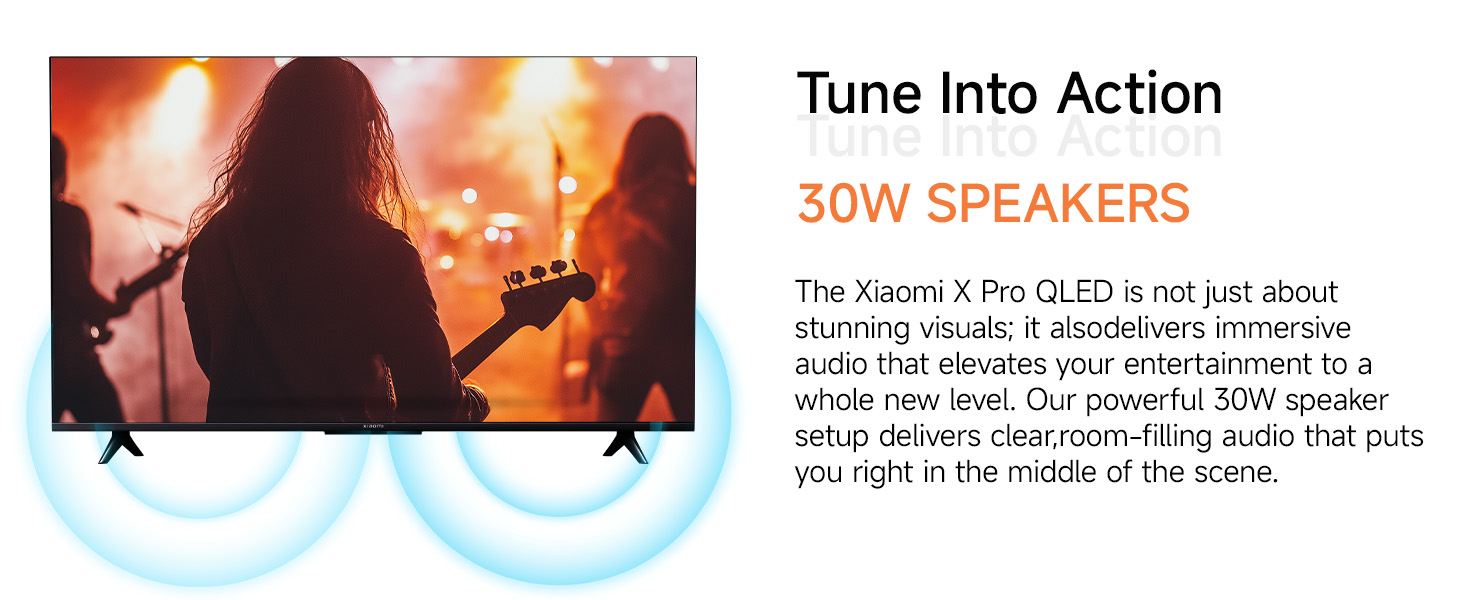 XIAOMI

Tune Into Action
Tune Into Action
30W SPEAKERS

The Xiaomi X Pro QLED is not just about stunning visuals; it alsodelivers immersive audio that elevates your entertainment to a whole new level. Our powerful 30W speaker setup delivers clear,room-filling audio that puts you right in the middle of the scene.